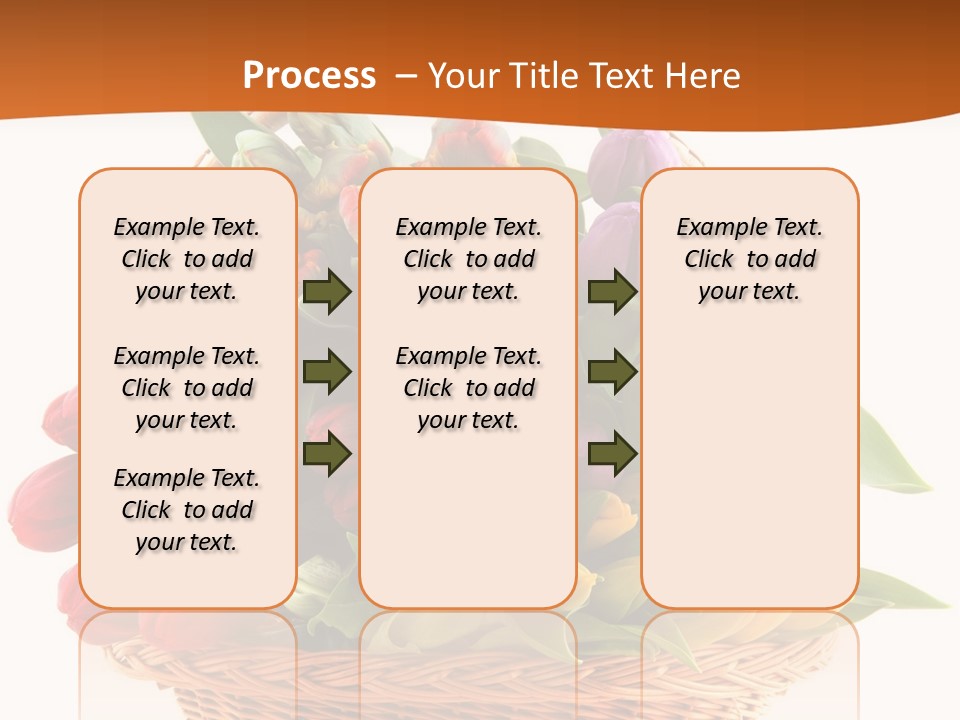 Process – Your Title Text Here

Example Text. Click to add your text.

Example Text. Click to add your text.

Example Text. Click to add your text.

Example Text. Click to add your text.

Example Text. Click to add your text.

Example Text. Click to add your text.